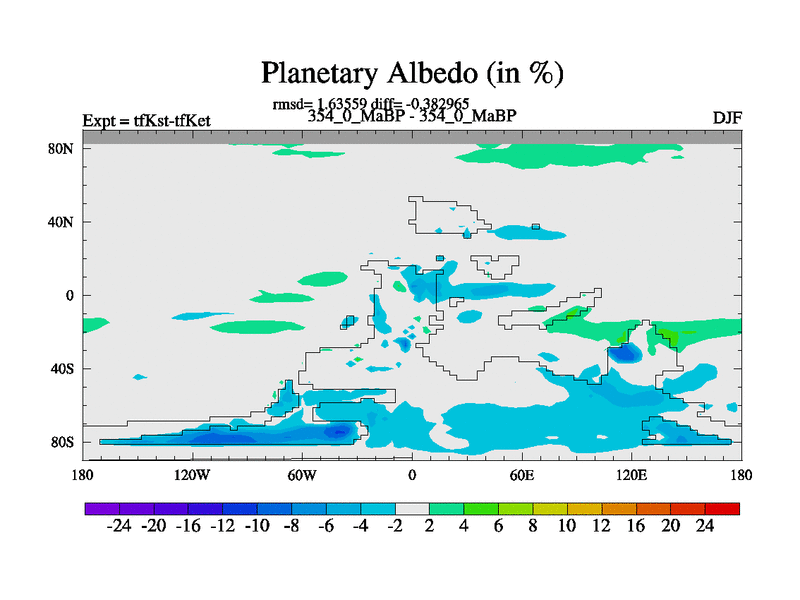 Planetary Albedo (in %)

rmsd= 1.63559 diff= -0.382965

Expt = tfKst-tfKet

354_0_MaBP - 354_0_MaBP

DJF

80N
40N
0
40S
80S

180 120W 60W 0 60E 120E 180

-24 -20 -16 -12 -10 -8 -6 -4 -2 2 4 6 8 10 12 16 20 24